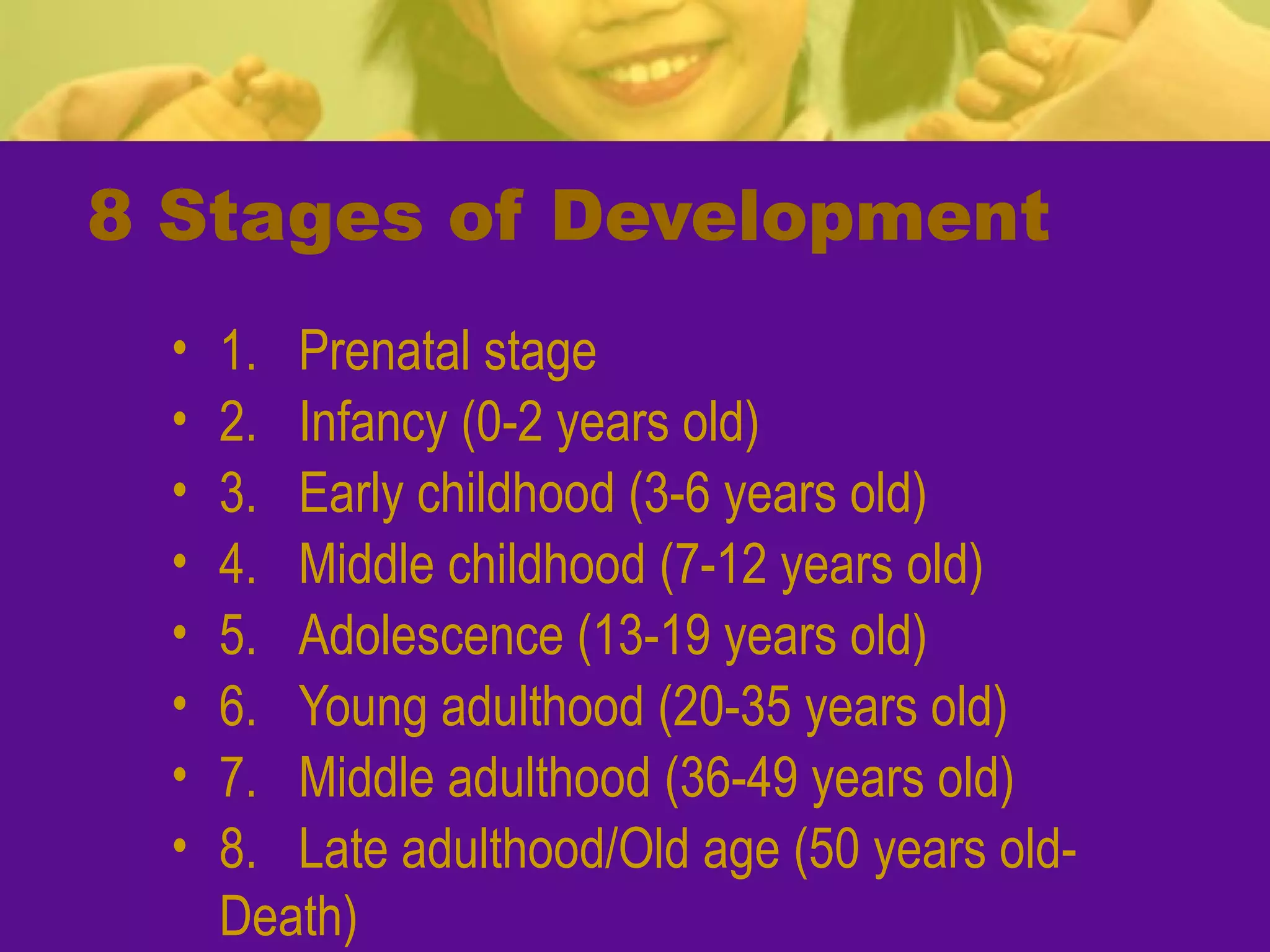 8 Stages of Development

• 1. Prenatal stage
• 2. Infancy (0-2 years old)
• 3. Early childhood (3-6 years old)
• 4. Middle childhood (7-12 years old)
• 5. Adolescence (13-19 years old)
• 6. Young adulthood (20-35 years old)
• 7. Middle adulthood (36-49 years old)
• 8. Late adulthood/Old age (50 years old-Death)